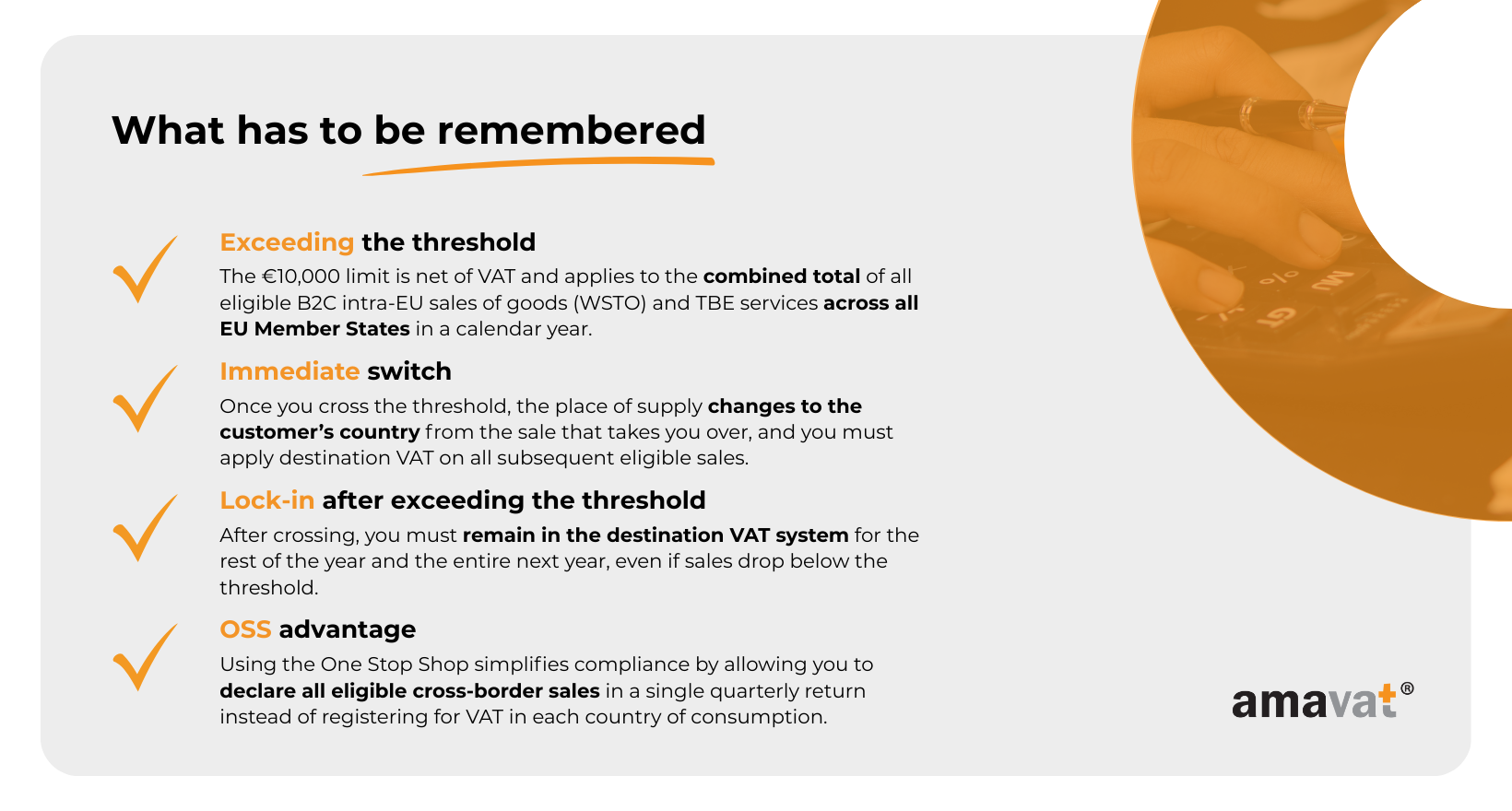 What has to be remembered

Exceeding the threshold

The €10,000 limit is net of VAT and applies to the combined total of all eligible B2C intra-EU sales of goods (WSTO) and TBE services across all EU Member States in a calendar year.

Immediate switch

Once you cross the threshold, the place of supply changes to the customer's country from the sale that takes you over, and you must apply destination VAT on all subsequent eligible sales.

Lock-in after exceeding the threshold

After crossing, you must remain in the destination VAT system for the rest of the year and the entire next year, even if sales drop below the threshold.

OSS advantage

Using the One Stop Shop simplifies compliance by allowing you to declare all eligible cross-border sales in a single quarterly return instead of registering for VAT in each country of consumption.

amavat®